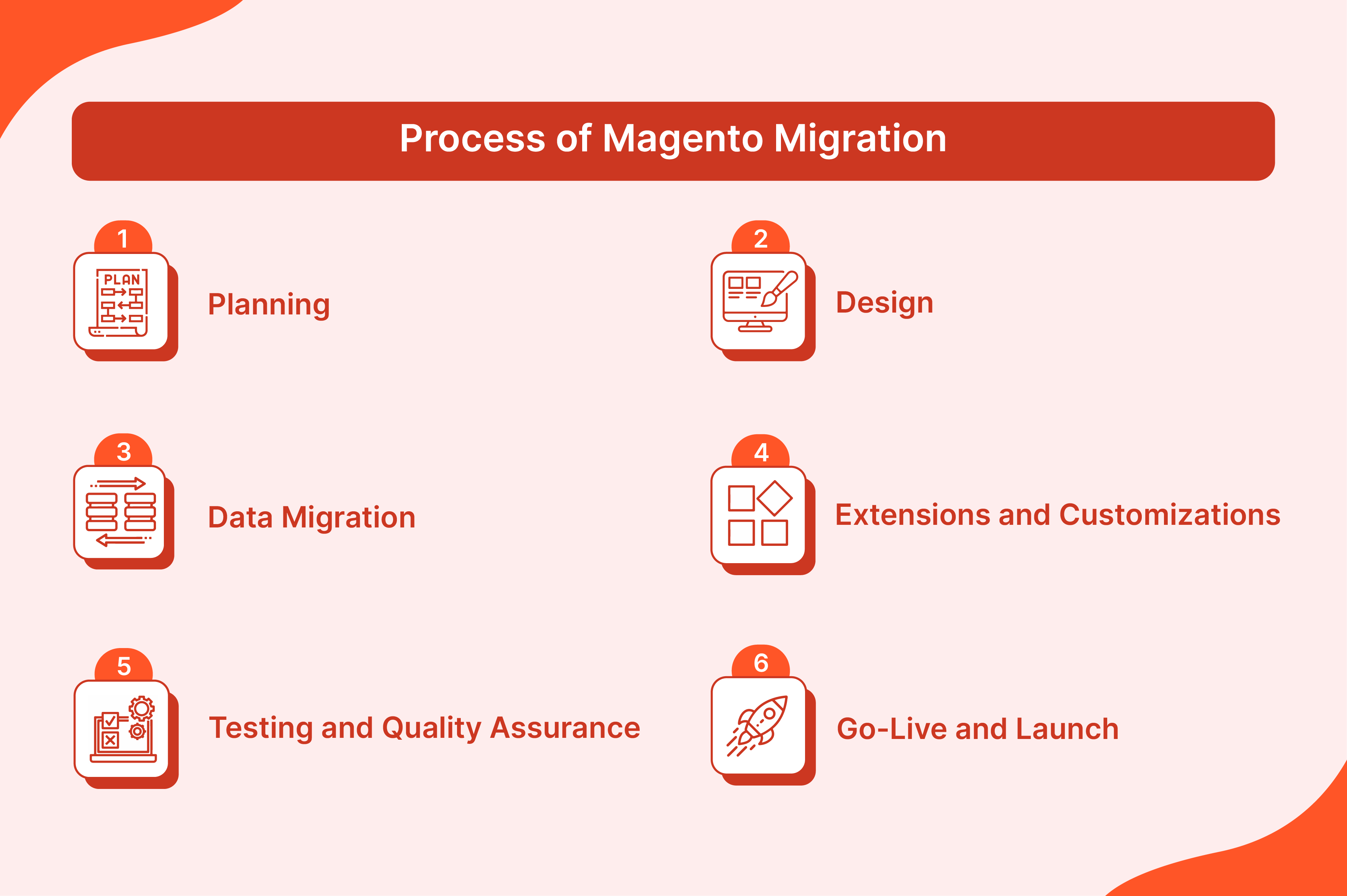 Process of Magento Migration

1
PLAN
Planning

2
Design

3
Data Migration

4
Extensions and Customizations

5
Testing and Quality Assurance

6
Go-Live and Launch